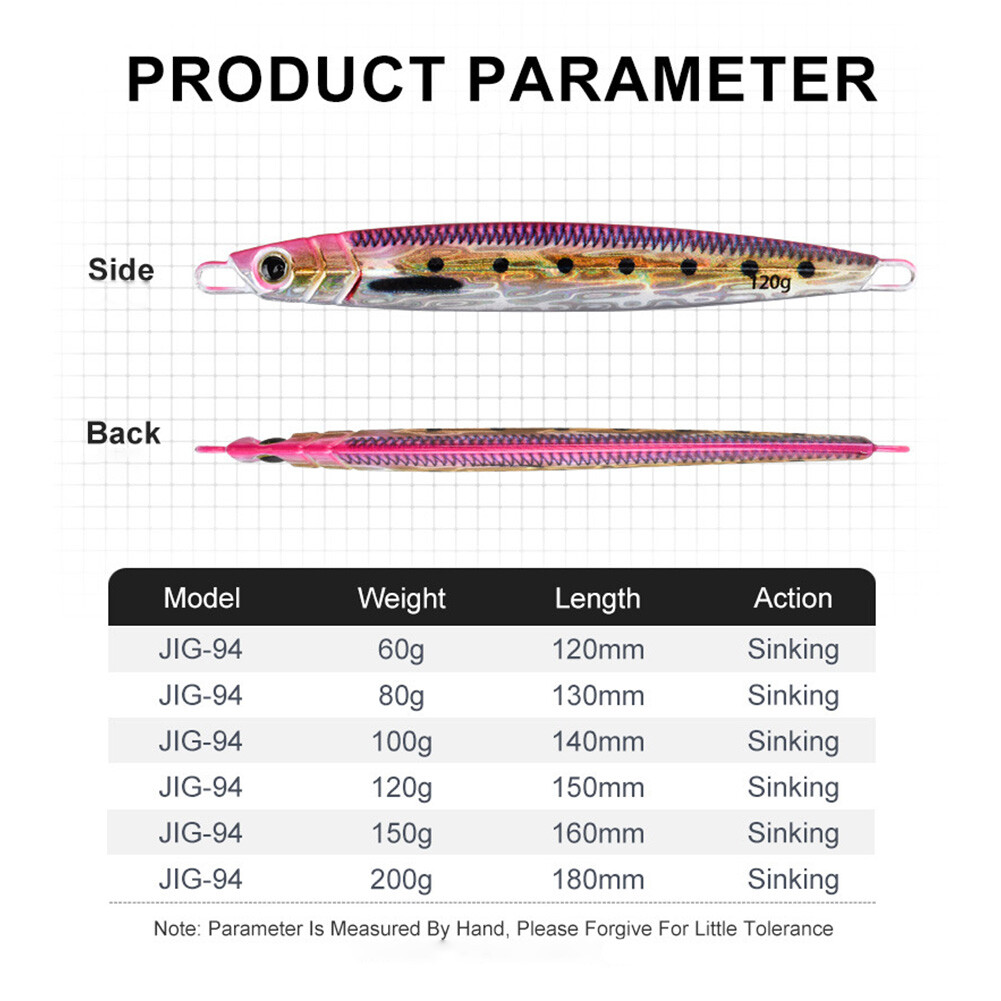 PRODUCT PARAMETER

Side

120g

Back

| Model | Weight | Length | Action |
|---|---|---|---|
| JIG-94 | 60g | 120mm | Sinking |
| JIG-94 | 80g | 130mm | Sinking |
| JIG-94 | 100g | 140mm | Sinking |
| JIG-94 | 120g | 150mm | Sinking |
| JIG-94 | 150g | 160mm | Sinking |
| JIG-94 | 200g | 180mm | Sinking |

Note: Parameter Is Measured By Hand, Please Forgive For Little Tolerance